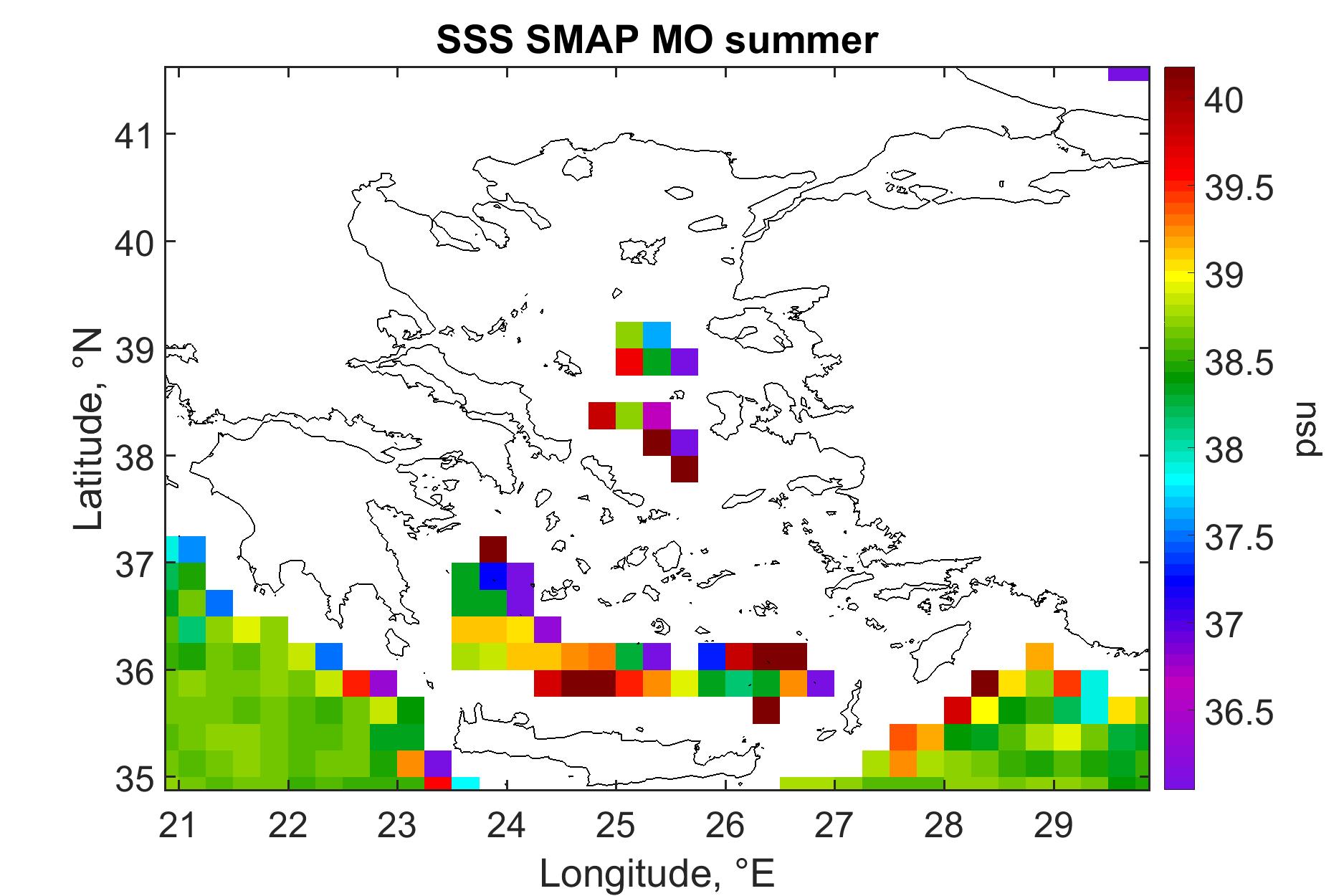 SSS SMAP MO summer

Latitude, °N

41
40
39
38
37
36
35

21
22
23
24
25
26
27
28
29

Longitude, °E

40
39.5
39
38.5
38
37.5
37
36.5

psu